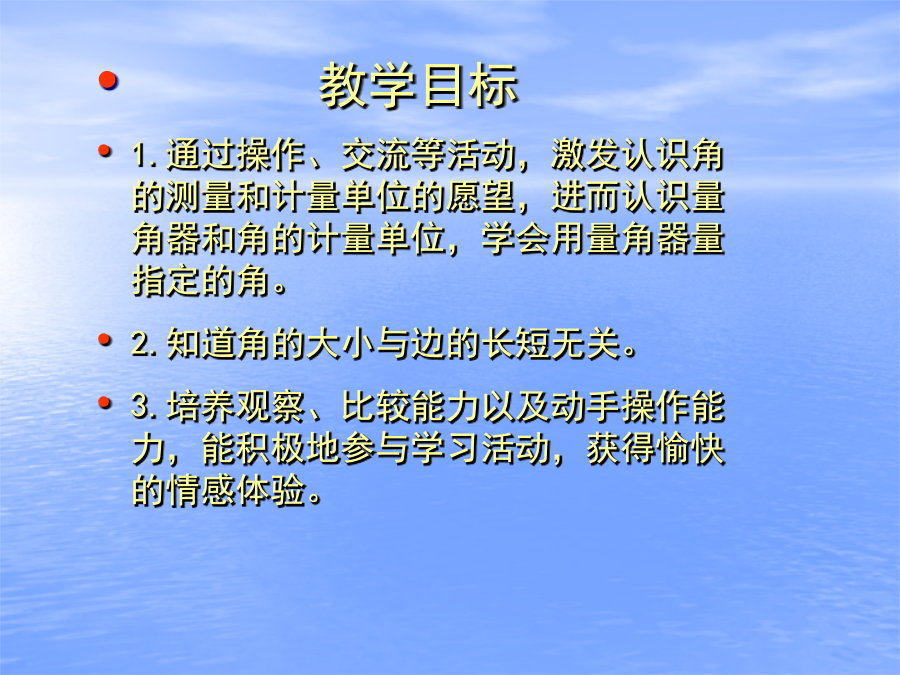 教学目标

1. 通过操作、交流等活动，激发认识角的测量和计量单位的愿望，进而认识量角器和角的计量单位，学会用量角器量指定的角。

2. 知道角的大小与边的长短无关。

3. 培养观察、比较能力以及动手操作能力，能积极地参与学习活动，获得愉快的情感体验。